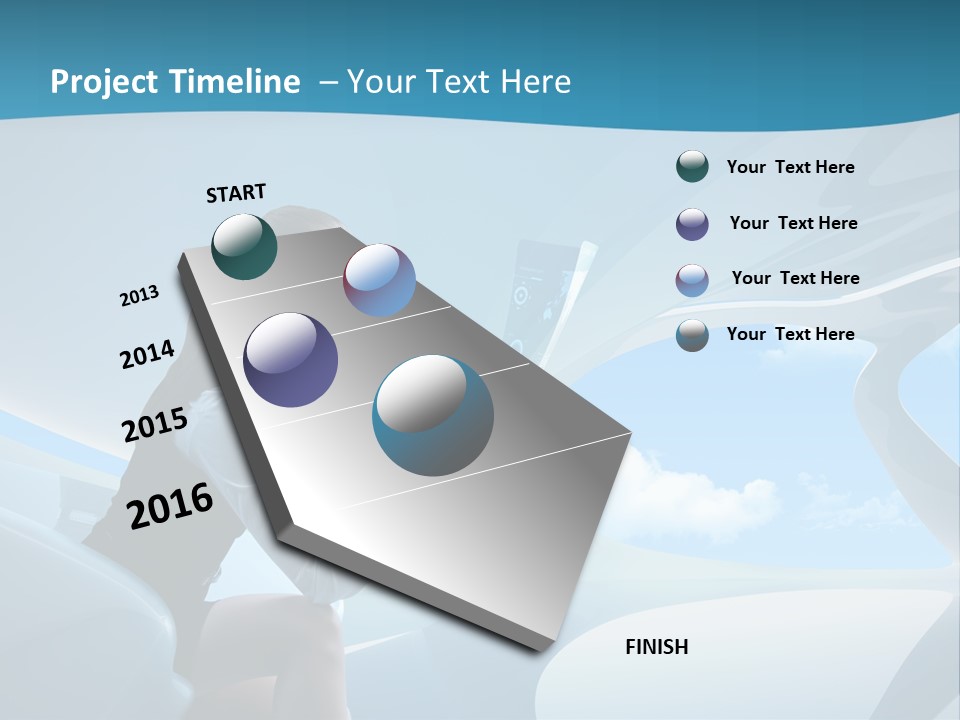 Project Timeline – Your Text Here

START

2013

2014

2015

2016

Your Text Here

Your Text Here

Your Text Here

Your Text Here

FINISH